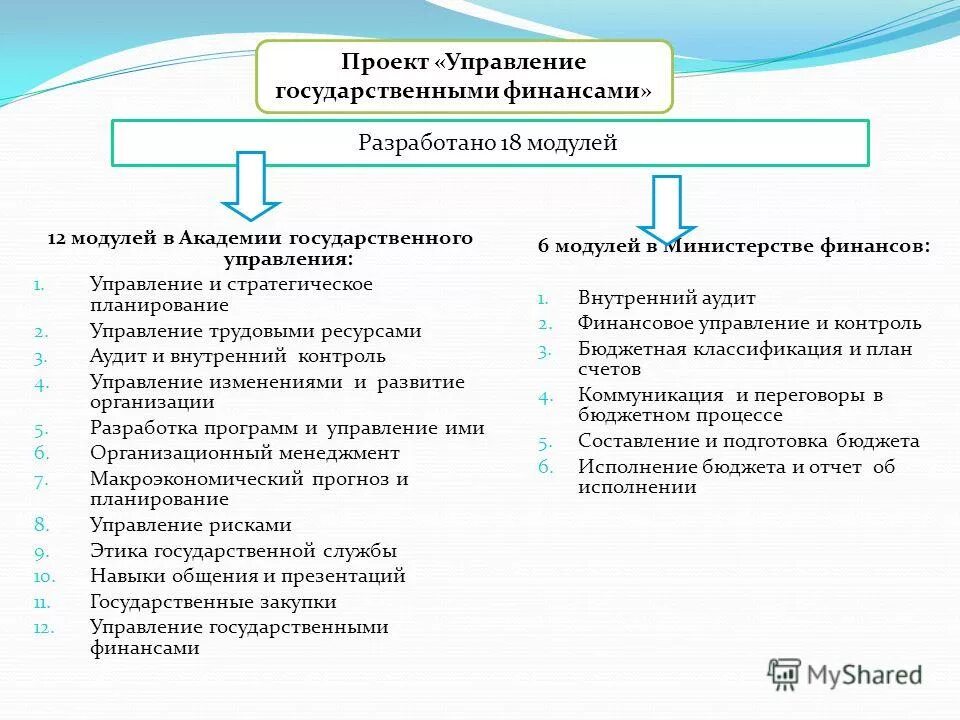 Проект «Управление государственными финансами»

Разработано 18 модулей

12 модулей в Академии государственного управления:

1. Управление и стратегическое планирование
2. Управление трудовыми ресурсами
3. Аудит и внутренний контроль
4. Управление изменениями и развитие организации
5. Разработка программ и управление ими
6. Организационный менеджмент
7. Макроэкономический прогноз и планирование
8. Управление рисками
9. Этика государственной службы
10. Навыки общения и презентаций
11. Государственные закупки
12. Управление государственными финансами

6 модулей в Министерстве финансов:

1. Внутренний аудит
2. Финансовое управление и контроль
3. Бюджетная классификация и план счетов
4. Коммуникация и переговоры в бюджетном процессе
5. Составление и подготовка бюджета
6. Исполнение бюджета и отчет об исполнении

MyShared